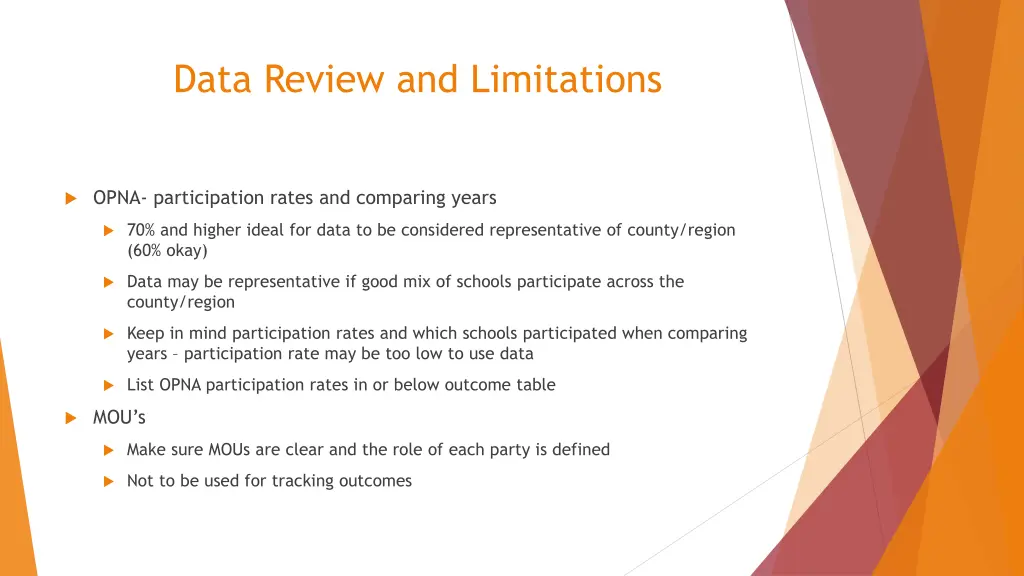 Data Review and Limitations

OPNA- participation rates and comparing years

70% and higher ideal for data to be considered representative of county/region (60% okay)

Data may be representative if good mix of schools participate across the county/region

Keep in mind participation rates and which schools participated when comparing years – participation rate may be too low to use data

List OPNA participation rates in or below outcome table

MOU's

Make sure MOUs are clear and the role of each party is defined

Not to be used for tracking outcomes